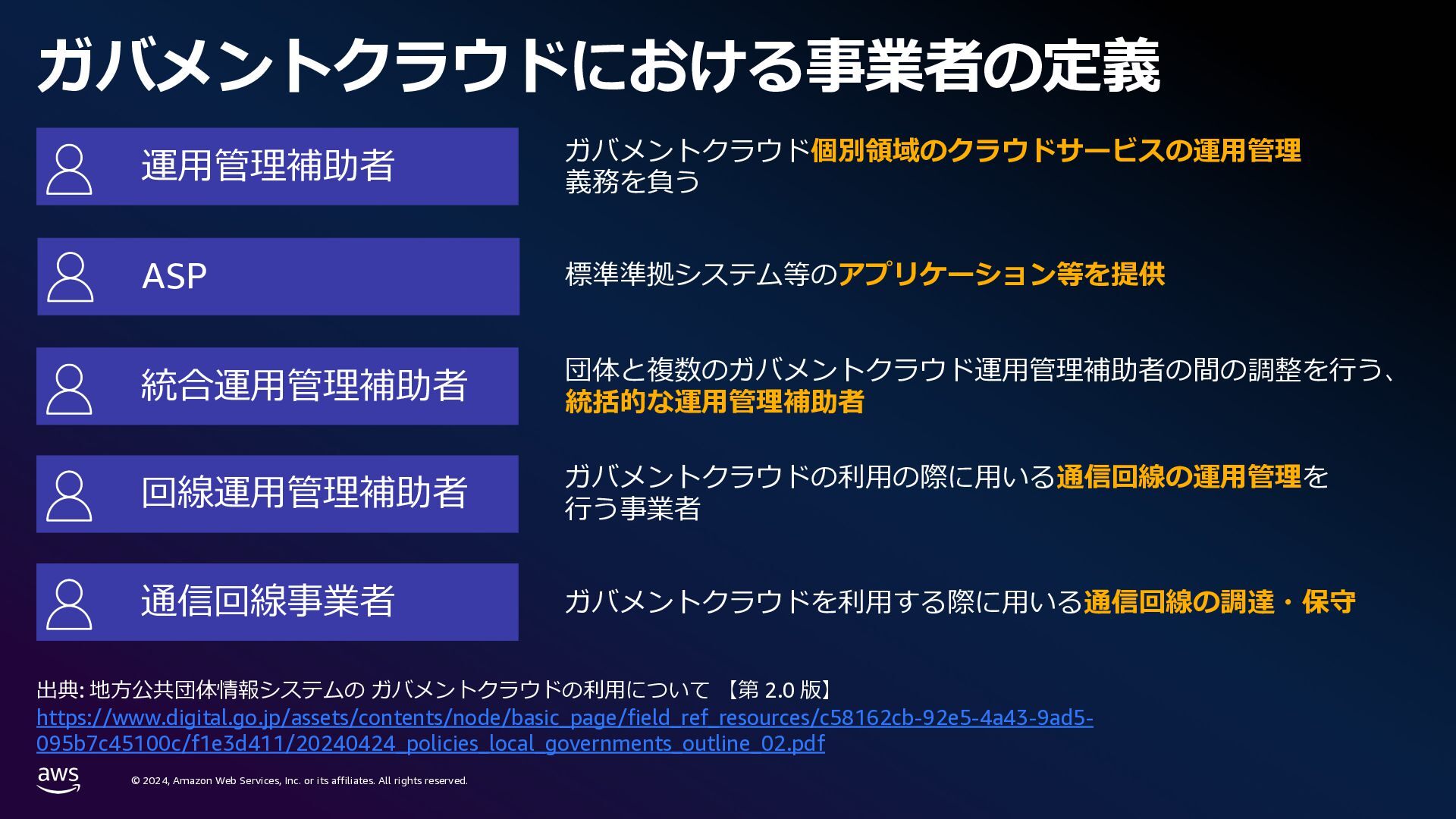 ガバメントクラウドにおける事業者の定義

運用管理補助者

ガバメントクラウド個別領域のクラウドサービスの運用管理義務を負う

ASP

標準準拠システム等のアプリケーション等を提供

統合運用管理補助者

団体と複数のガバメントクラウド運用管理補助者の間の調整を行う、統括的な運用管理補助者

回線運用管理補助者

ガバメントクラウドの利用の際に用いる通信回線の運用管理を行う事業者

通信回線事業者

ガバメントクラウドを利用する際に用いる通信回線の調達・保守

出典: 地方公共団体情報システムの ガバメントクラウドの利用について 【第 2.0 版】
https://www.digital.go.jp/assets/contents/node/basic_page/field_ref_resources/c58162cb-92e5-4a43-9ad5-095b7c45100c/f1e3d411/20240424_policies_local_governments_outline_02.pdf

aws

© 2024, Amazon Web Services, Inc. or its affiliates. All rights reserved.